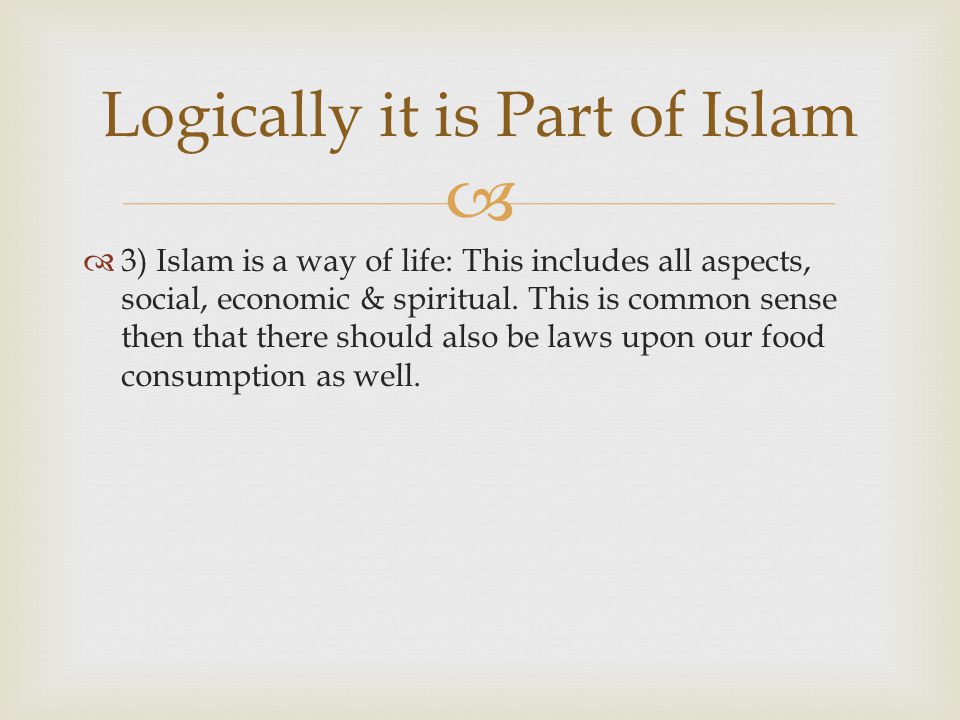 Logically it is Part of Islam

3) Islam is a way of life: This includes all aspects, social, economic & spiritual. This is common sense then that there should also be laws upon our food consumption as well.